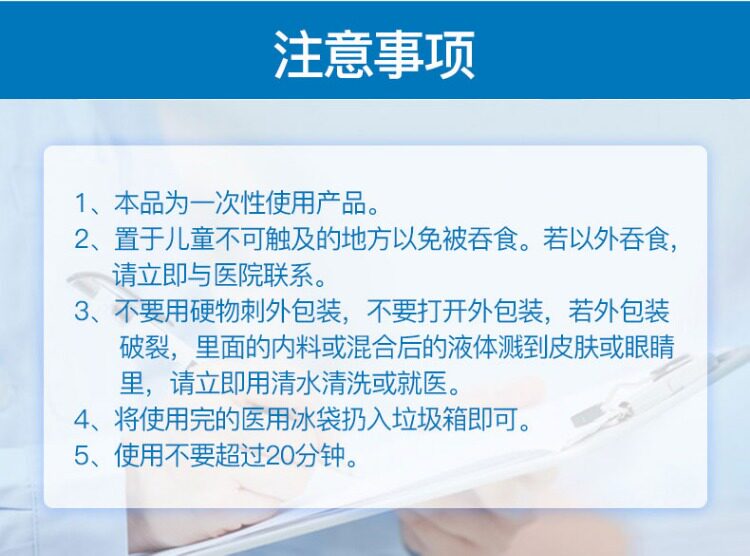 注意事项

1、本品为一次性使用产品。
2、置于儿童不可触及的地方以免被吞食。若以外吞食，请立即与医院联系。
3、不要用硬物刺外包装，不要打开外包装，若外包装破裂，里面的内料或混合后的液体溅到皮肤或眼睛里，请立即用清水清洗或就医。
4、将使用完的医用冰袋扔入垃圾箱即可。
5、使用不要超过20分钟。